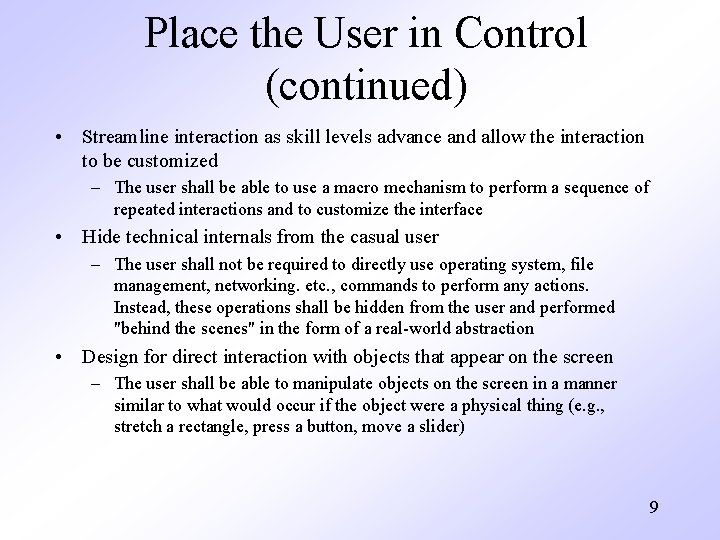 Place the User in Control (continued)

• Streamline interaction as skill levels advance and allow the interaction to be customized

– The user shall be able to use a macro mechanism to perform a sequence of repeated interactions and to customize the interface

• Hide technical internals from the casual user

– The user shall not be required to directly use operating system, file management, networking. etc., commands to perform any actions. Instead, these operations shall be hidden from the user and performed "behind the scenes" in the form of a real-world abstraction

• Design for direct interaction with objects that appear on the screen

– The user shall be able to manipulate objects on the screen in a manner similar to what would occur if the object were a physical thing (e.g., stretch a rectangle, press a button, move a slider)

9